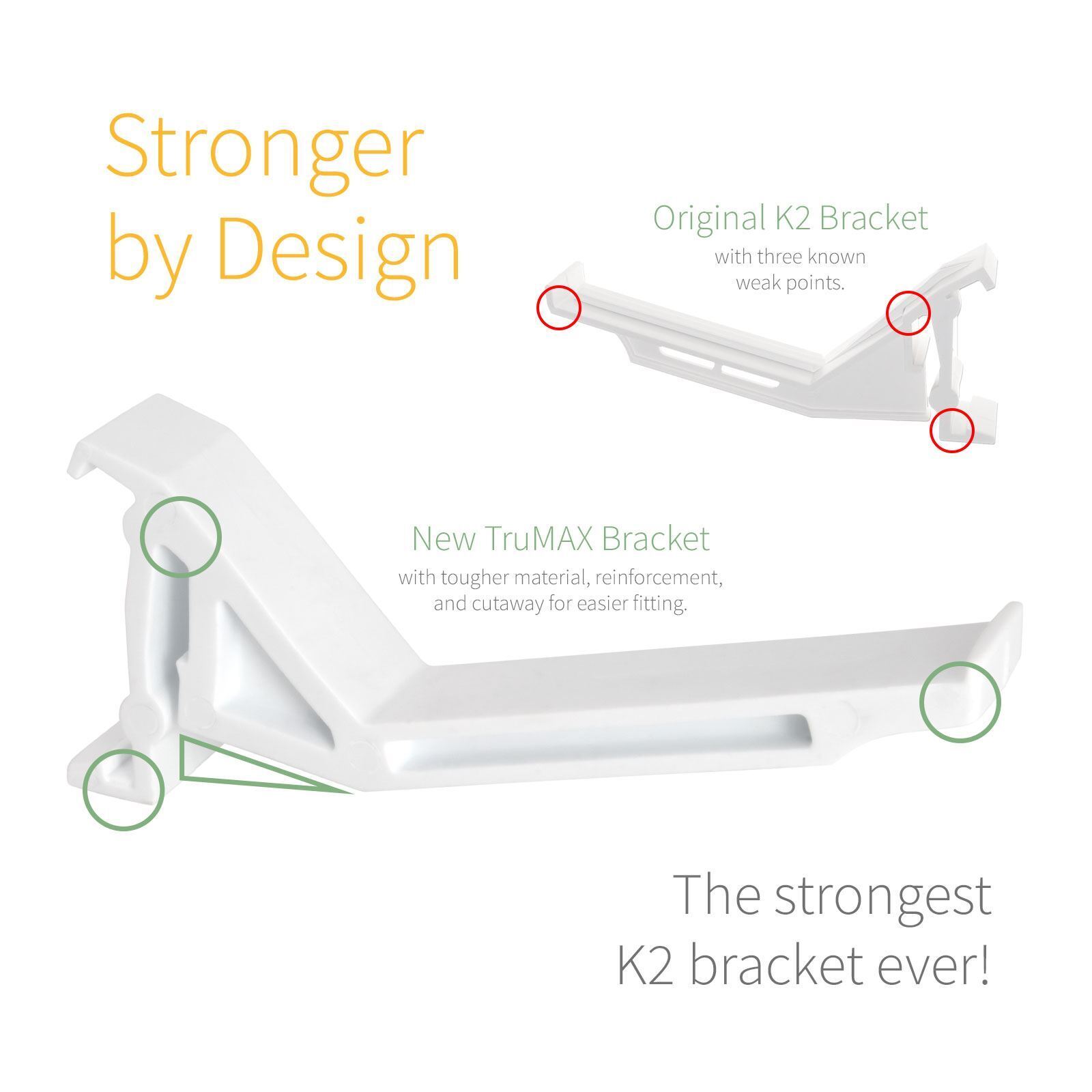 Stronger by Design

Original K2 Bracket
with three known weak points.

New TruMAX Bracket
with tougher material, reinforcement, and cutaway for easier fitting.

The strongest K2 bracket ever!